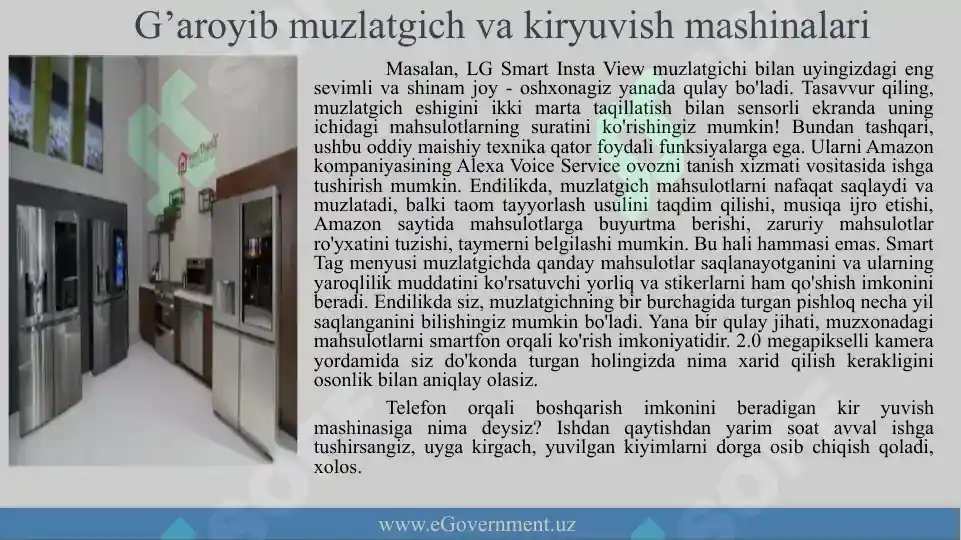 G’aroyib muzlatgich va kiryuvish mashinalari

Masalan, LG Smart Insta View muzlatgichi bilan uyingizdagi eng sevimli va shinam joy - oshxonagiz yanada qulay bo'ladi. Tasavvur qiling, muzlatgich eshigini ikki marta taqillatish bilan sensorli ekranda uning ichidagi mahsulotlarning suratini ko'rishingiz mumkin! Bundan tashqari, ushbu oddiy maishiy texnika qator foydali funksiyalarga ega. Ularni Amazon kompaniyasining Alexa Voice Service ovozni tanish xizmati vositasida ishga tushirish mumkin. Endilikda, muzlatgich mahsulotlarni nafaqat saqlaydi va muzlatadi, balki taom tayyorlash usulini taqdim qilishi, musiqa ijro etishi, Amazon saytida mahsulotlarga buyurtma berishi, zaruriy mahsulotlar ro'yxatini tuzishi, taymerni belgilashi mumkin. Bu hali hammasi emas. Smart Tag menyusi muzlatgichda qanday mahsulotlar saqlanayotganini va ularning yaroqlilik muddatini ko'rsatuvchi yorliq va stikerlarni ham qo'shish imkonini beradi. Endilikda siz, muzlatgichning bir burchagida turgan pishloq necha yil saqlanganini bilishingiz mumkin bo'ladi. Yana bir qulay jihati, muzxonadagi mahsulotlarni smartfon orqali ko'rish imkoniyatidir. 2.0 megapikselli kamera yordamida siz do'konda turgan holingizda nima xarid qilish kerakligini osonlik bilan aniqlay olasiz.

Telefon orqali boshqarish imkonini beradigan kir yuvish mashinasiga nima deysiz? Ishdan qaytishdan yarim soat avval ishga tushirsangiz, uyga kirgach, yuvilgan kiyimlarni dorga osib chiqish qoladi, xolos.

www.eGovernment.uz